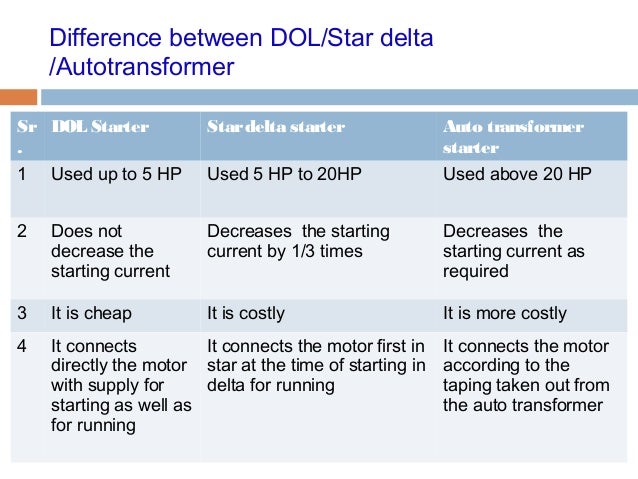 Difference between DOL/Star delta /Autotransformer

| Sr. | DOL Starter | Star delta starter | Auto transformer starter |
|---|---|---|---|
| 1 | Used up to 5 HP | Used 5 HP to 20HP | Used above 20 HP |
| 2 | Does not decrease the starting current | Decreases the starting current by 1/3 times | Decreases the starting current as required |
| 3 | It is cheap | It is costly | It is more costly |
| 4 | It connects directly the motor with supply for starting as well as for running | It connects the motor first in star at the time of starting in delta for running | It connects the motor according to the taping taken out from the auto transformer |